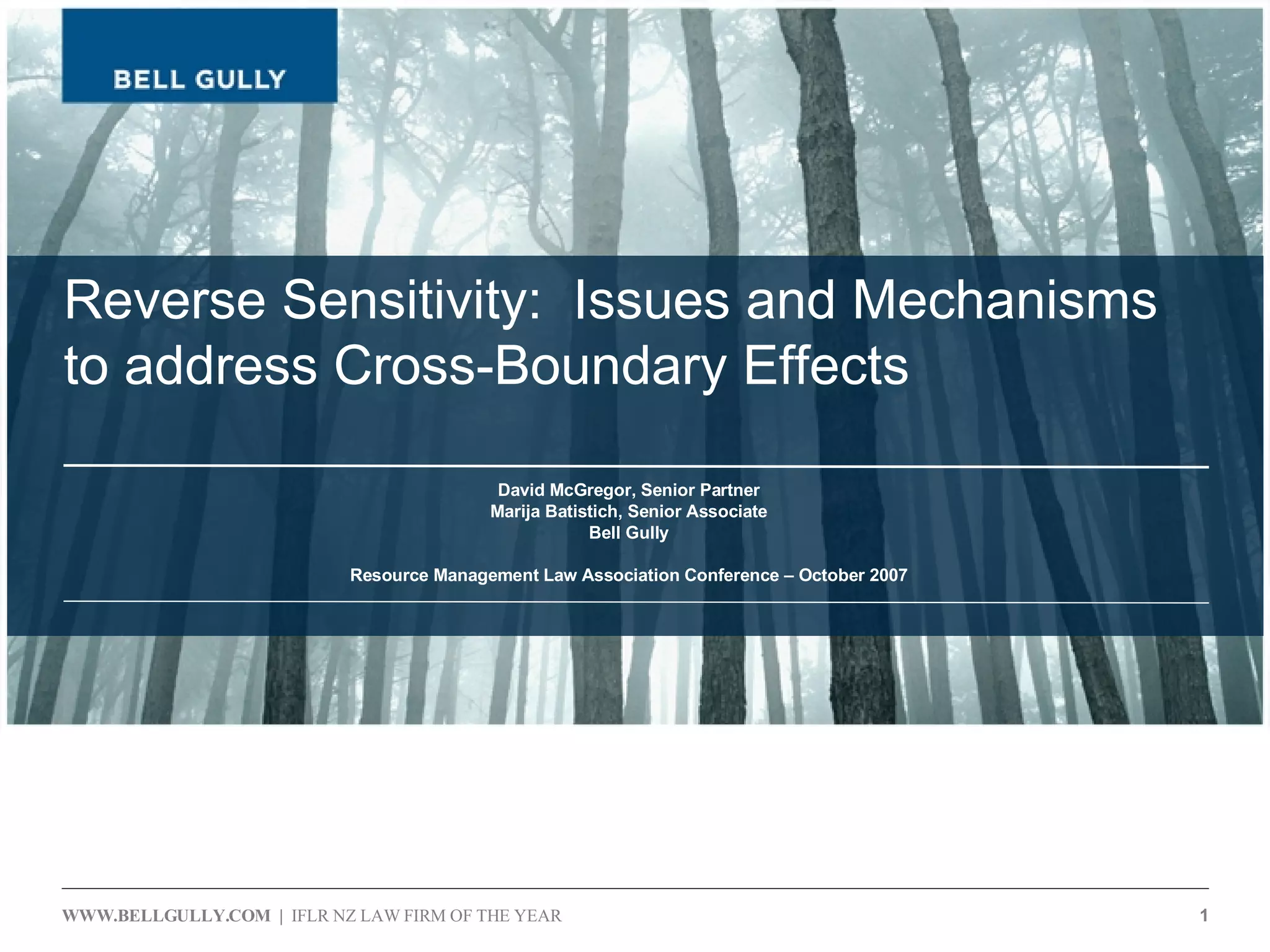 BELL GULLY

Reverse Sensitivity: Issues and Mechanisms to address Cross-Boundary Effects

David McGregor, Senior Partner
Marija Batistich, Senior Associate
Bell Gully

Resource Management Law Association Conference – October 2007

WWW.BELLGULLY.COM | IFLR NZ LAW FIRM OF THE YEAR

1